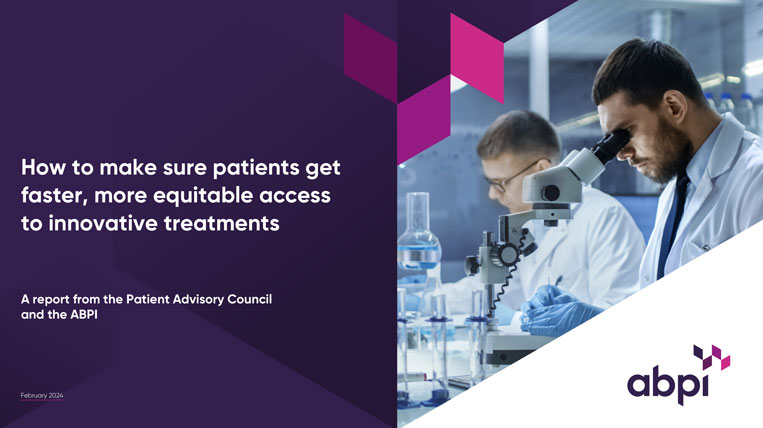 How to make sure patients get faster, more equitable access to innovative treatments

A report from the Patient Advisory Council and the ABPI

February 2024

abpi